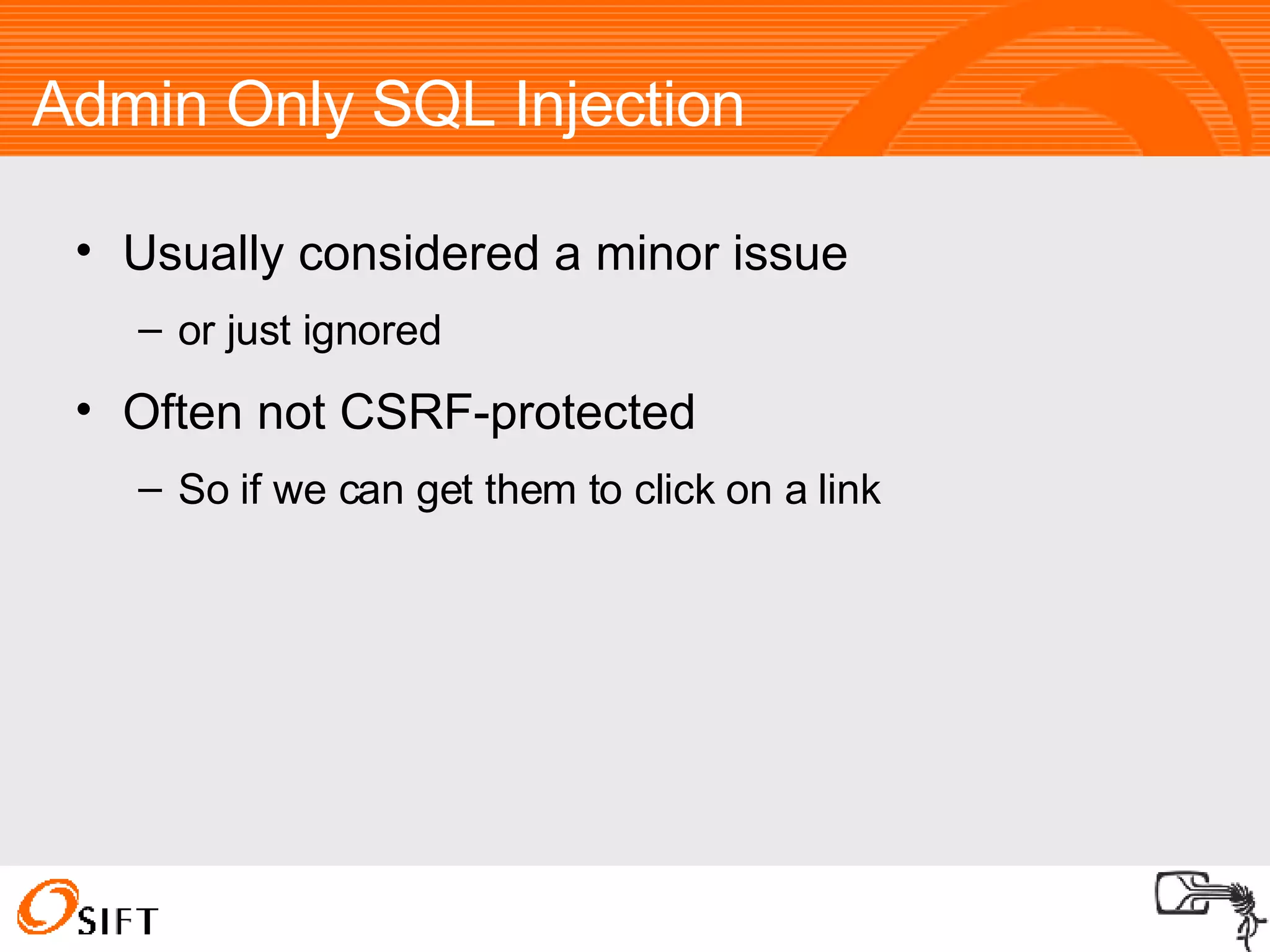 Admin Only SQL Injection

• Usually considered a minor issue

– or just ignored

• Often not CSRF-protected

– So if we can get them to click on a link

SIFT